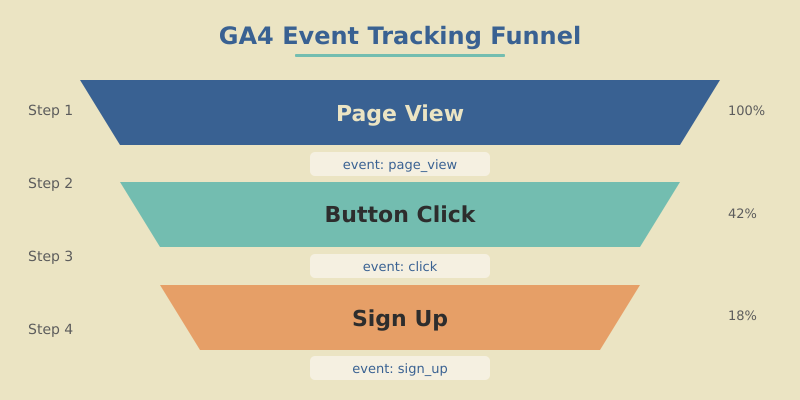 GA4 Event Tracking Funnel

Step 1

Page View

100%

event: page_view

Step 2

Button Click

42%

Step 3

event: click

Sign Up

18%

Step 4

event: sign_up